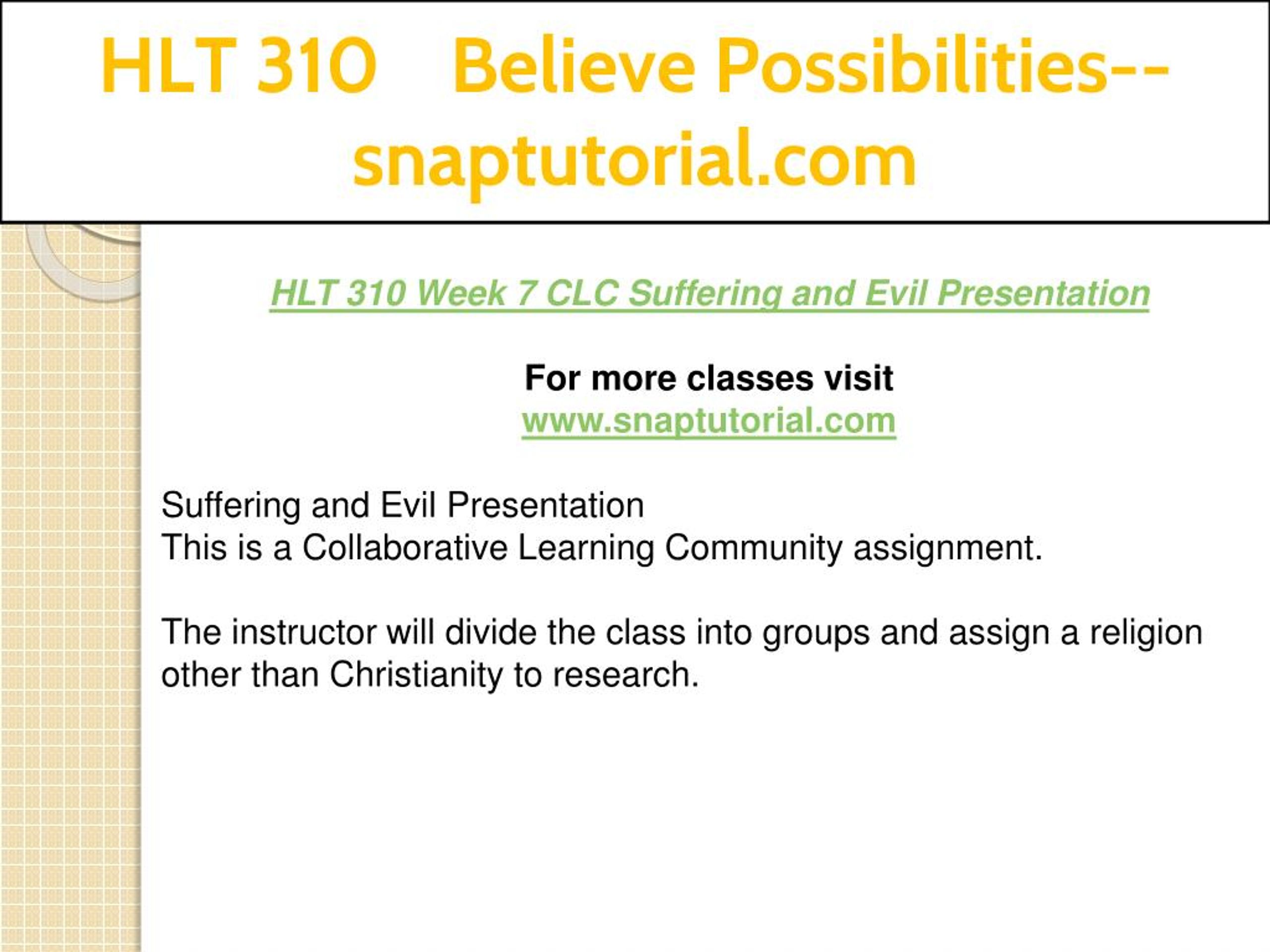 HLT 310 Believe Possibilities--snaptutorial.com

HLT 310 Week 7 CLC Suffering and Evil Presentation

For more classes visit
www.snaptutorial.com

Suffering and Evil Presentation
This is a Collaborative Learning Community assignment.

The instructor will divide the class into groups and assign a religion other than Christianity to research.